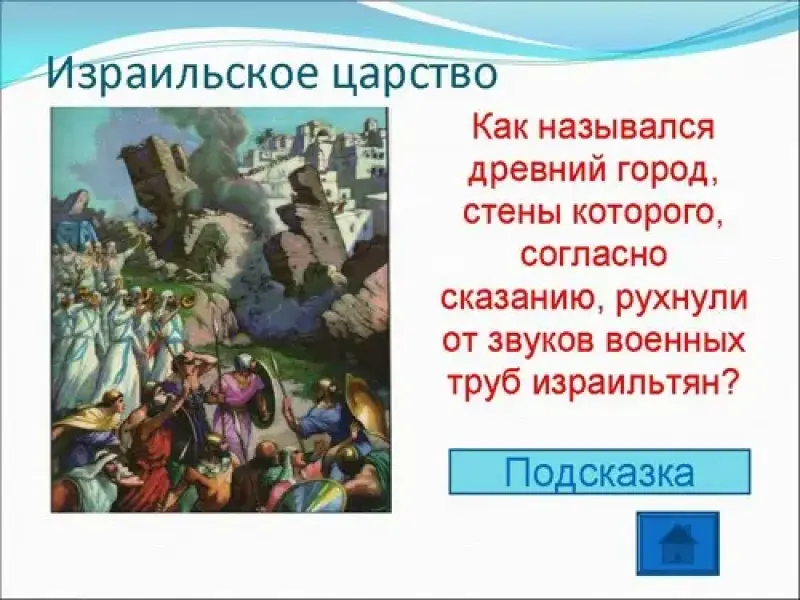 Израильское царство

Как назывался древний город, стены которого, согласно сказанию, рухнули от звуков военных труб израильтян?

Подсказка